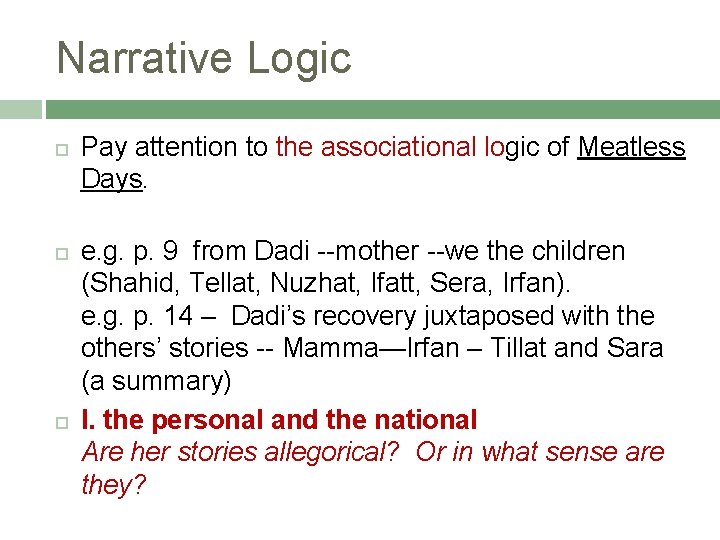 Narrative Logic

Pay attention to the associational logic of Meatless Days.

e.g. p. 9 from Dadi --mother --we the children (Shahid, Tellat, Nuzhat, Ifatt, Sera, Irfan).
e.g. p. 14 – Dadi's recovery juxtaposed with the others' stories -- Mamma—Irfan – Tillat and Sara (a summary)

I. the personal and the national
Are her stories allegorical? Or in what sense are they?